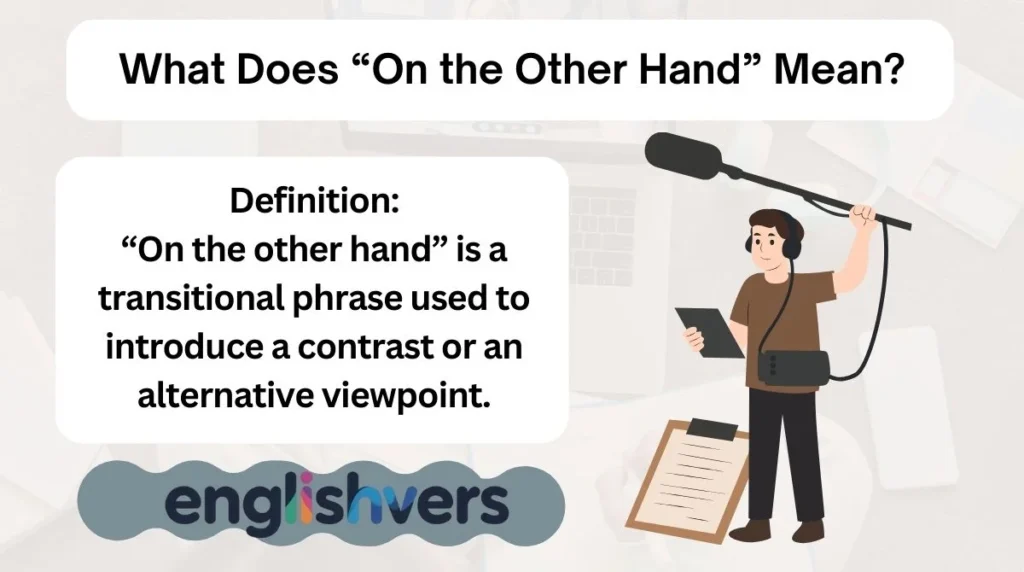 What Does “On the Other Hand” Mean?

Definition:
“On the other hand” is a transitional phrase used to introduce a contrast or an alternative viewpoint.

englishvers